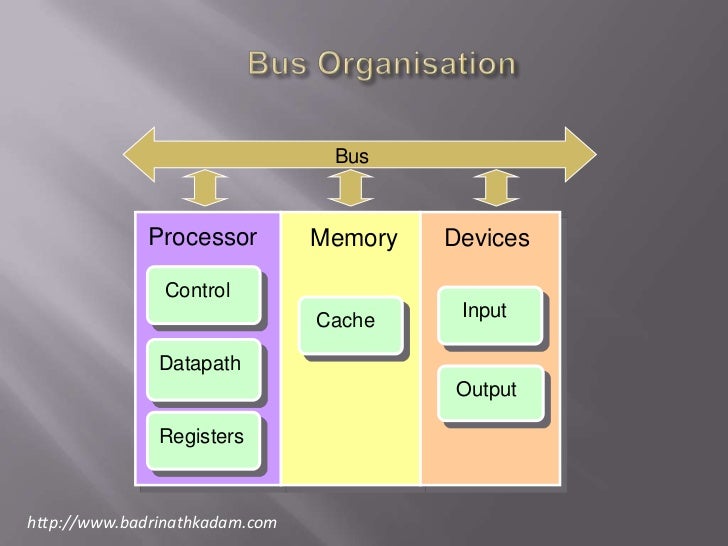 Bus Organisation

Bus

Processor

Control

Datapath

Registers

Memory

Cache

Devices

Input

Output

http://www.badrinathkadam.com